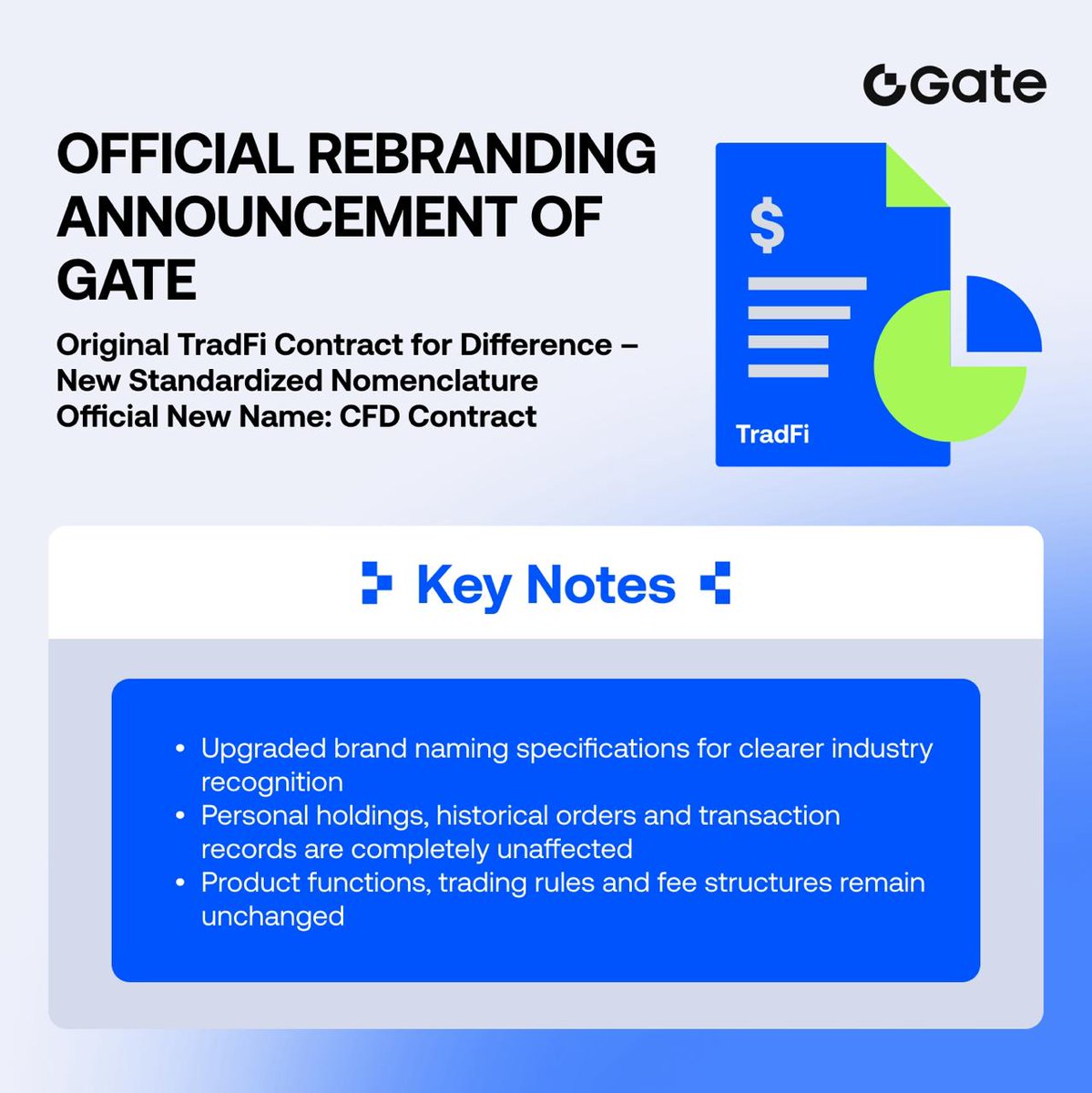 Gate

OFFICIAL REBRANDING ANNOUNCEMENT OF GATE

Original TradFi Contract for Difference – New Standardized Nomenclature
Official New Name: CFD Contract

$

TradFi

Key Notes

• Upgraded brand naming specifications for clearer industry recognition
• Personal holdings, historical orders and transaction records are completely unaffected
• Product functions, trading rules and fee structures remain unchanged